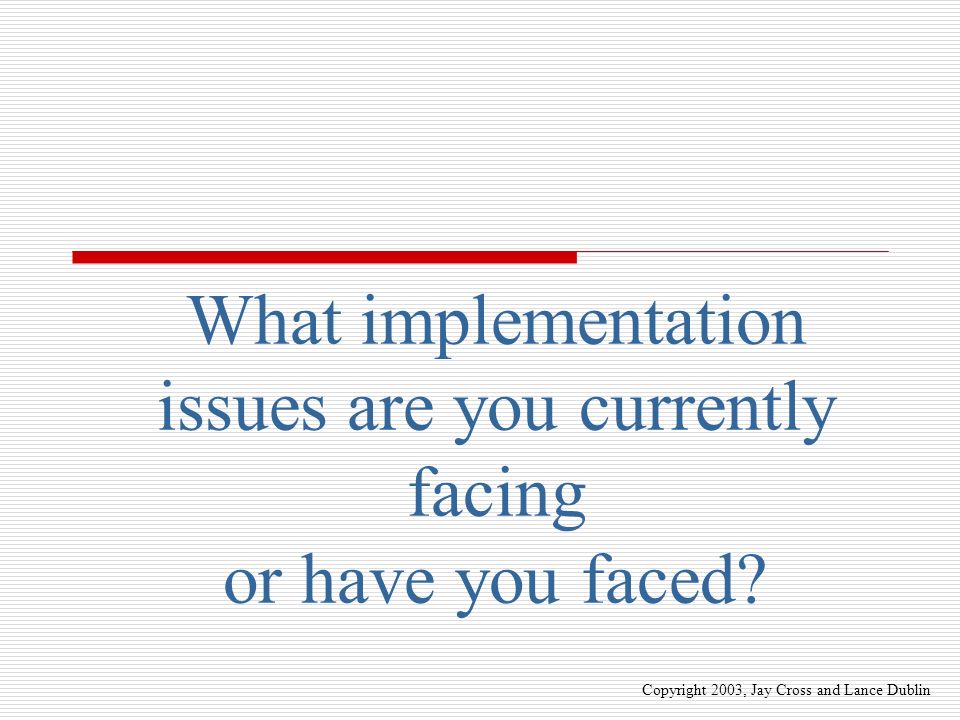 What implementation issues are you currently facing
or have you faced?

Copyright 2003, Jay Cross and Lance Dublin